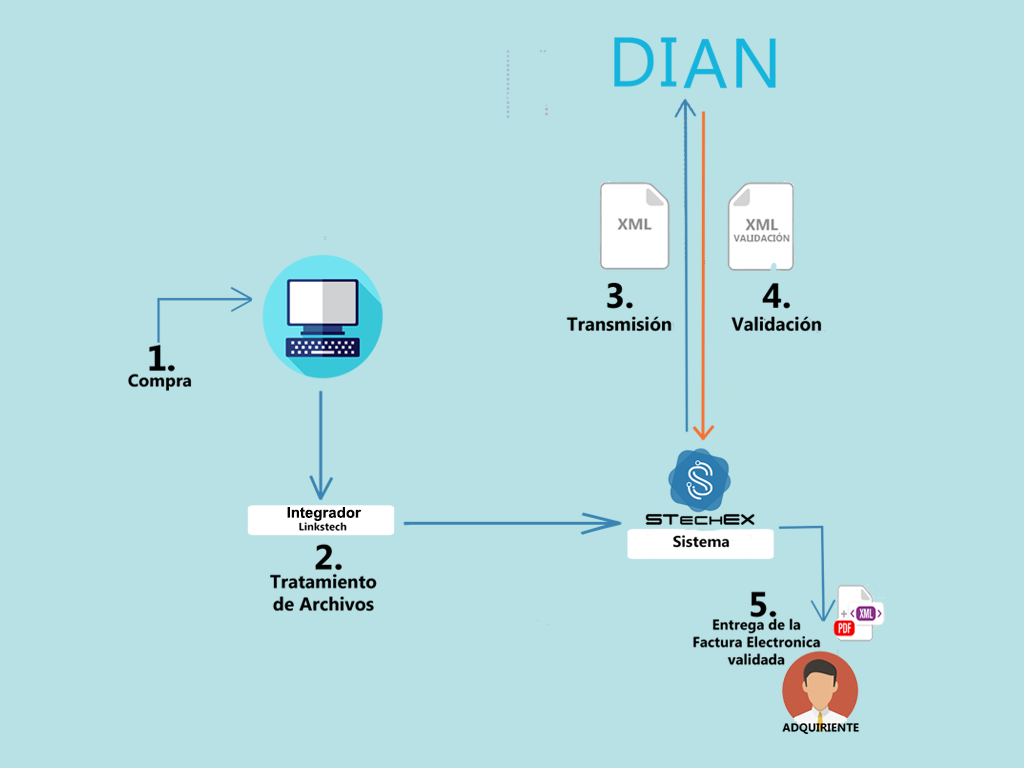 DIAN

XML

XML
VALIDACIÓN

3.
Transmisión

4.
Validación

1.
Compra

Integrador
Linkstech

2.
Tratamiento de Archivos

STECHEX
Sistema

5.
Entrega de la Factura Electronica validada

XML
PDF

ADQUIRIENTE